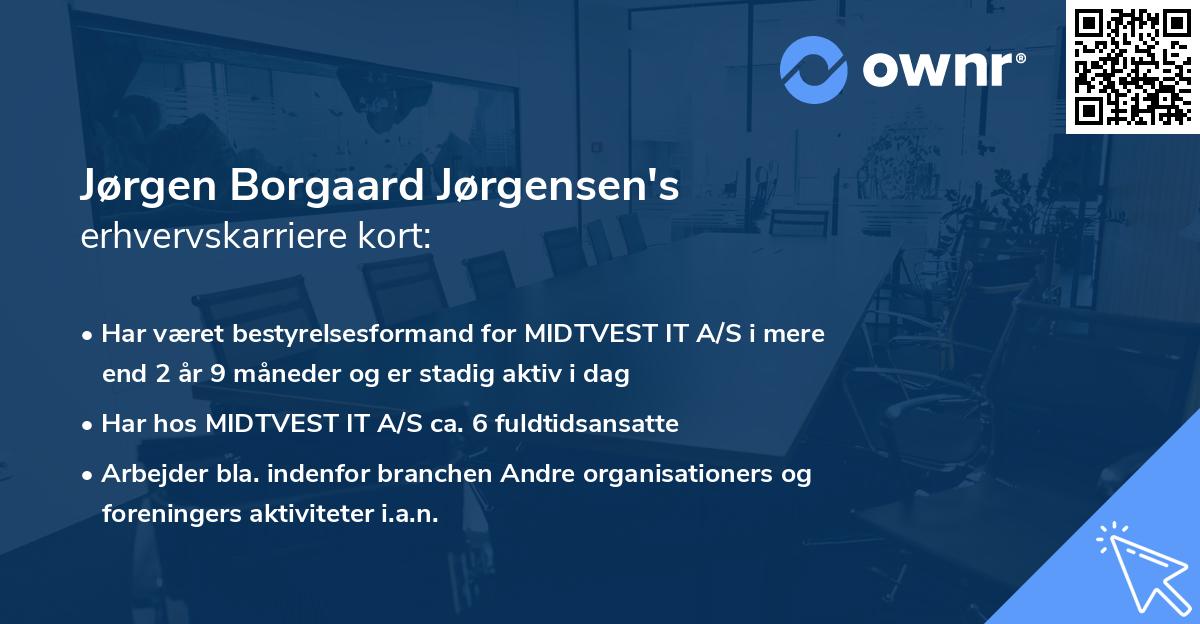 ownr®

Jørgen Borgaard Jørgensen's
erhvervskarriere kort:

• Har været bestyrelsesformand for MIDTVEST IT A/S i mere end 2 år 9 måneder og er stadig aktiv i dag
• Har hos MIDTVEST IT A/S ca. 6 fuldtidsansatte
• Arbejder bla. indenfor branchen Andre organisationers og foreningers aktiviteter i.a.n.